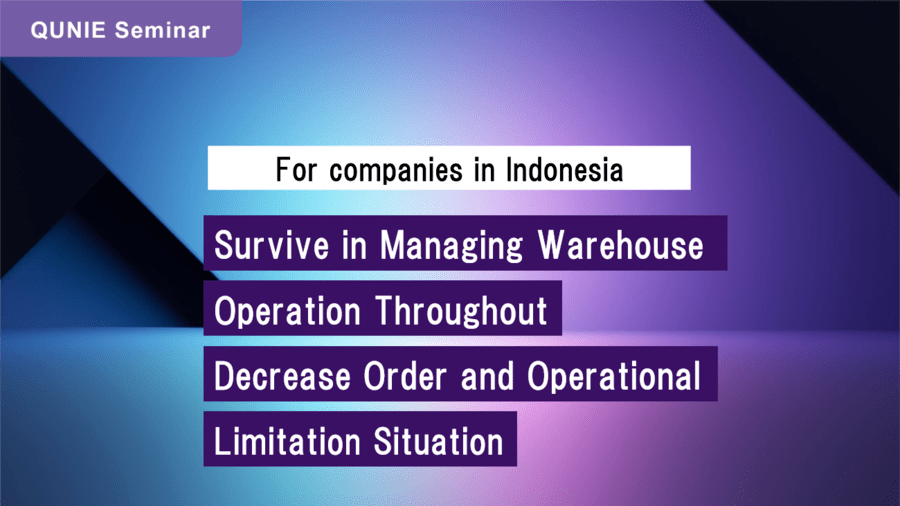 QUNIE Seminar

For companies in Indonesia

Survive in Managing Warehouse Operation Throughout Decrease Order and Operational Limitation Situation